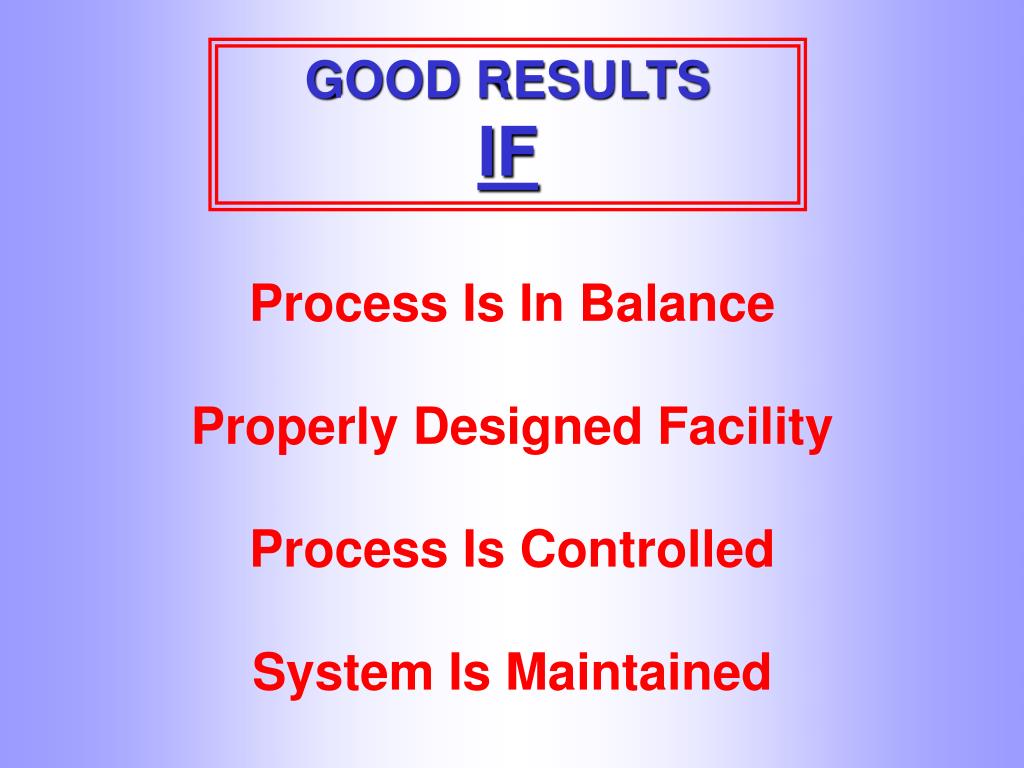 GOOD RESULTS
IF

Process Is In Balance

Properly Designed Facility

Process Is Controlled

System Is Maintained